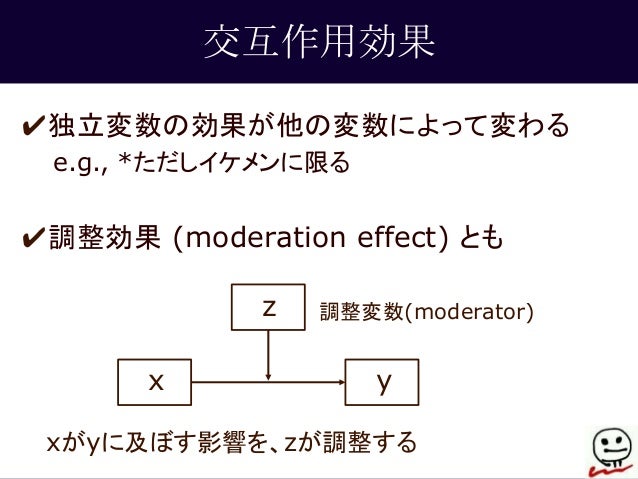 交互作用効果

✔独立変数の効果が他の変数によって変わる
e.g., *ただしイケメンに限る

✔調整効果 (moderation effect) とも

z

調整変数(moderator)

x

y

xがyに及ぼす影響を、zが調整する